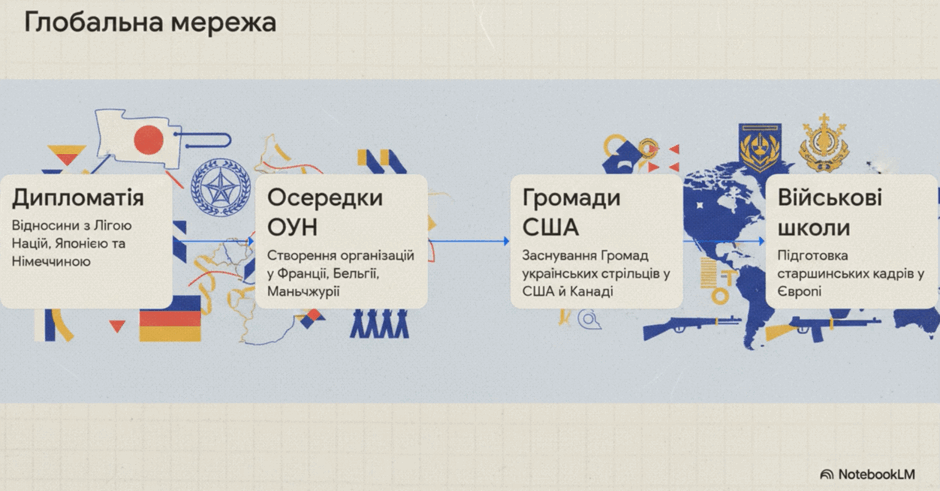 Глобальна мережа

Дипломатія

Відносини з Лігою Націй, Японією та Німеччиною

Осередки ОУН

Створення організацій у Франції, Бельгії, Маньчжурії

Громади США

Заснування Громад українських стрільців у США й Канаді

Військові школи

Підготовка старшинських кадрів у Європі

NotebookLM